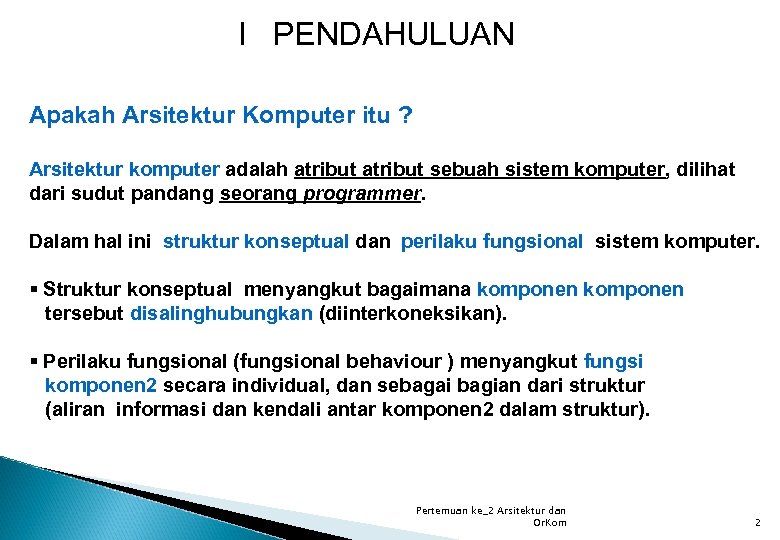 I PENDAHULUAN

Apakah Arsitektur Komputer itu ?

Arsitektur komputer adalah atribut atribut sebuah sistem komputer, dilihat dari sudut pandang seorang programmer.

Dalam hal ini struktur konseptual dan perilaku fungsional sistem komputer.

▪ Struktur konseptual menyangkut bagaimana komponen komponen tersebut disalinghubungkan (diinterkoneksikan).

▪ Perilaku fungsional (fungsional behaviour ) menyangkut fungsi komponen2 secara individual, dan sebagai bagian dari struktur (aliran informasi dan kendali antar komponen2 dalam struktur).

Pertemuan ke_2 Arsitektur dan OrKom

2